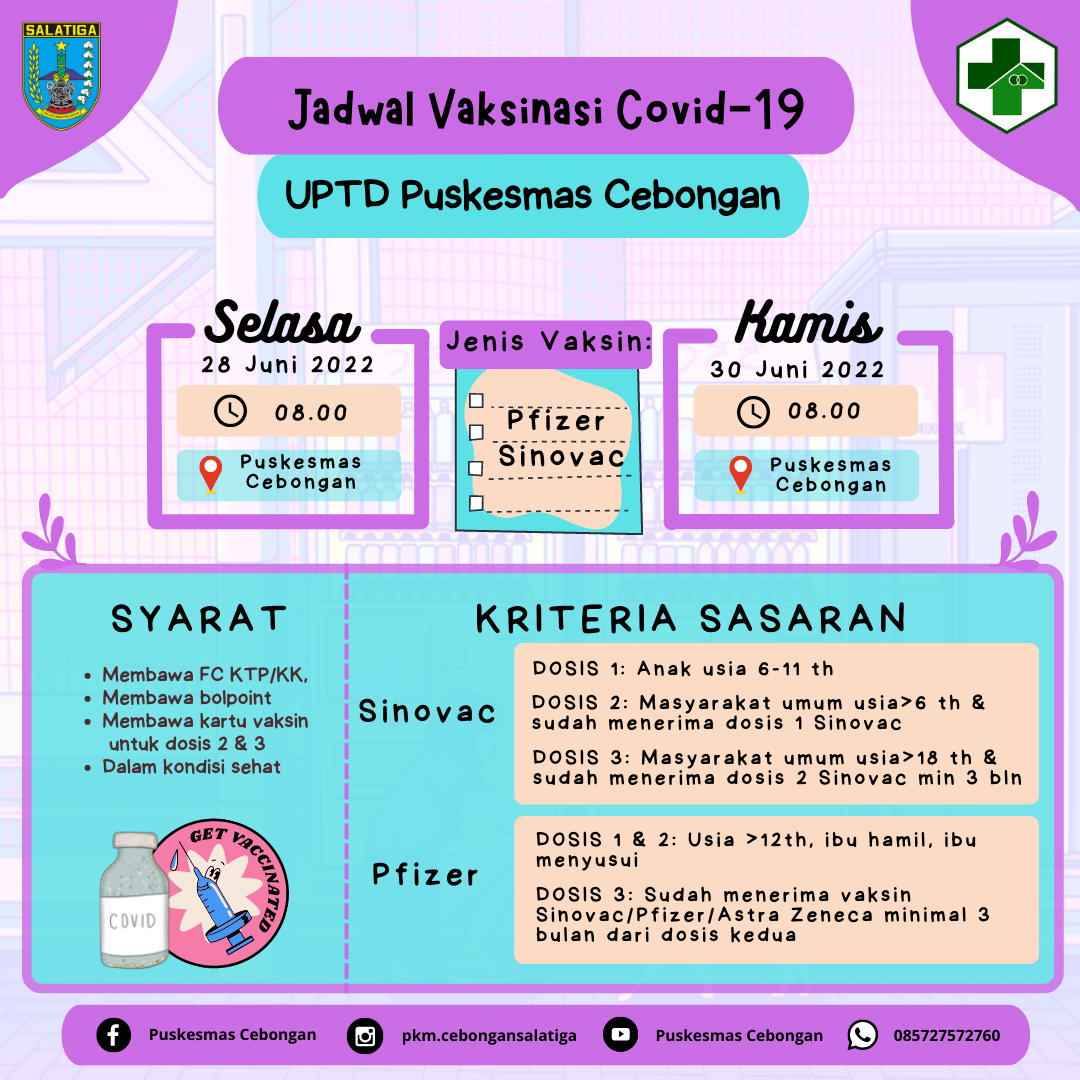 SALATIGA

Jadwal Vaksinasi Covid-19

UPTD Puskesmas Cebongan

Selasa
28 Juni 2022
08.00
Puskesmas Cebongan

Jenis Vaksin:
Pfizer
Sinovac

Kamis
30 Juni 2022
08.00
Puskesmas Cebongan

SYARAT

- Membawa FC KTP/KK,
- Membawa bolpoint
- Membawa kartu vaksin untuk dosis 2 & 3
- Dalam kondisi sehat

COVID

GET VACCINATED

KRITERIA SASARAN

Sinovac

DOSIS 1: Anak usia 6-11 th

DOSIS 2: Masyarakat umum usia>6 th & sudah menerima dosis 1 Sinovac

DOSIS 3: Masyarakat umum usia>18 th & sudah menerima dosis 2 Sinovac min 3 bln

Pfizer

DOSIS 1 & 2: Usia >12th, ibu hamil, ibu menyusui

DOSIS 3: Sudah menerima vaksin Sinovac/Pfizer/Astra Zeneca minimal 3 bulan dari dosis kedua

Puskesmas Cebongan pkm.cebongansalatiga Puskesmas Cebongan 085727572760